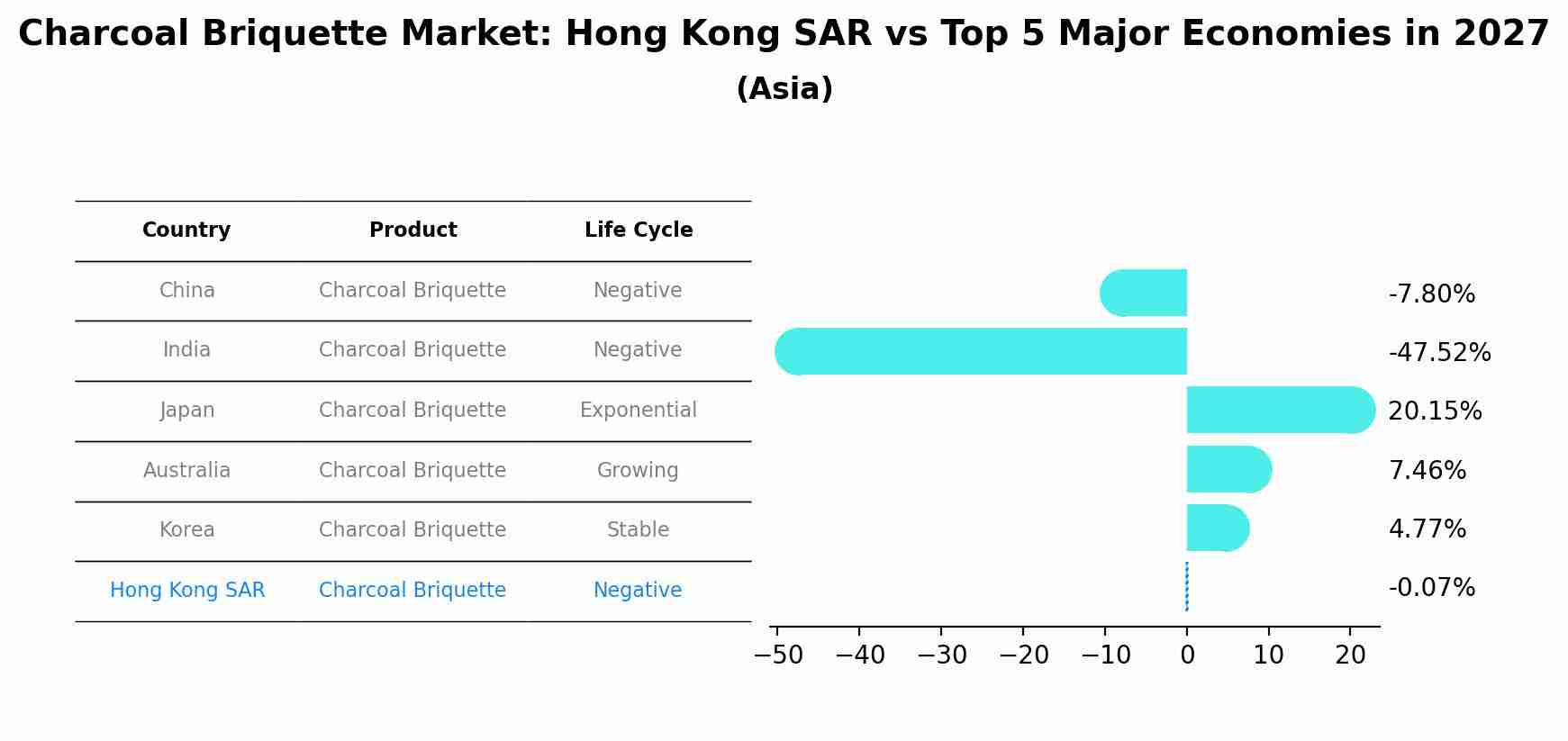 Charcoal Briquette Market: Hong Kong SAR vs Top 5 Major Economies in 2027
(Asia)

| Country | Product | Life Cycle |
|---|---|---|
| China | Charcoal Briquette | Negative |
| India | Charcoal Briquette | Negative |
| Japan | Charcoal Briquette | Exponential |
| Australia | Charcoal Briquette | Growing |
| Korea | Charcoal Briquette | Stable |
| Hong Kong SAR | Charcoal Briquette | Negative |

-7.80%
-47.52%
20.15%
7.46%
4.77%
-0.07%

−50 −40 −30 −20 −10 0 10 20